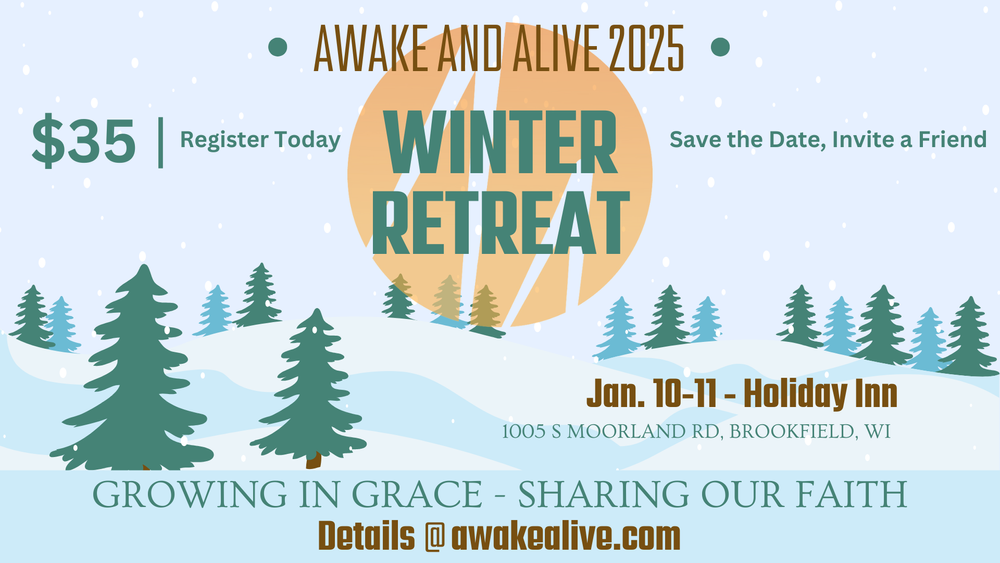 • AWAKE AND ALIVE 2025 •

$35 | Register Today

WINTER RETREAT

Save the Date, Invite a Friend

Jan. 10-11 - Holiday Inn

1005 S MOORLAND RD, BROOKFIELD, WI

GROWING IN GRACE - SHARING OUR FAITH

Details @ awakealive.com